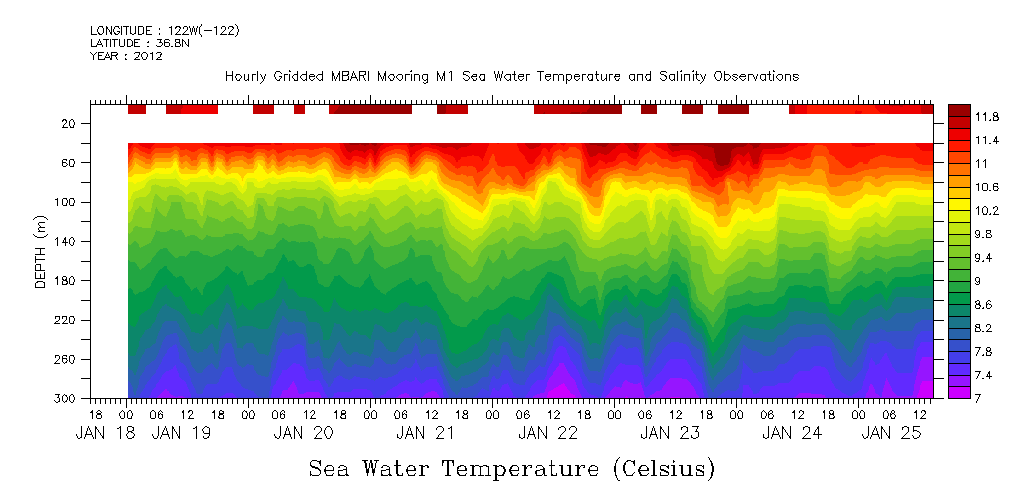 LONGITUDE : 122W(-122)
LATITUDE : 36.8N
YEAR : 2012

Hourly Gridded MBARI Mooring M1 Sea Water Temperature and Salinity Observations

DEPTH (m)
20
60
100
140
180
220
260
300

11.8
11.4
11
10.6
10.2
9.8
9.4
9
8.6
8.2
7.8
7.4
7

18 00 06 12 18 00 06 12 18 00 06 12 18 00 06 12 18 00 06 12 18 00 06 12 18 00 06 12 18 00 06 12
JAN 18 JAN 19 JAN 20 JAN 21 JAN 22 JAN 23 JAN 24 JAN 25

Sea Water Temperature (Celsius)